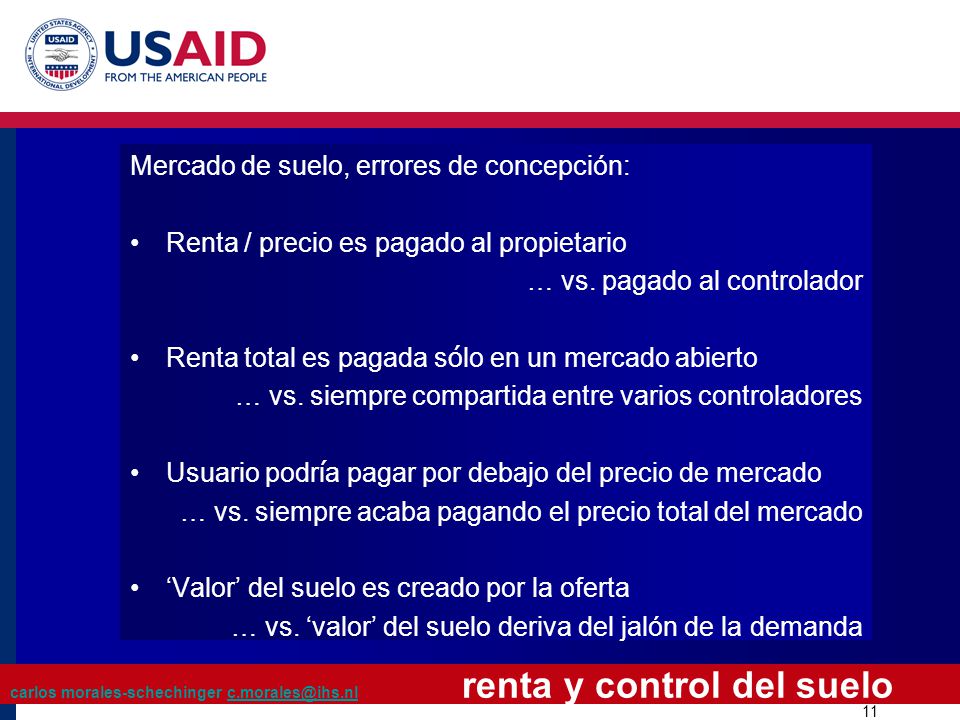 UNITED STATES AGENCY INTERNATIONAL DEVELOPMENT USAID

USAID
FROM THE AMERICAN PEOPLE

Mercado de suelo, errores de concepción:

• Renta / precio es pagado al propietario
… vs. pagado al controlador

• Renta total es pagada sólo en un mercado abierto
… vs. siempre compartida entre varios controladores

• Usuario podría pagar por debajo del precio de mercado
… vs. siempre acaba pagando el precio total del mercado

• ‘Valor’ del suelo es creado por la oferta
… vs. ‘valor’ del suelo deriva del jalón de la demanda

carlos morales-schechinger c.morales@ihs.nl renta y control del suelo

11